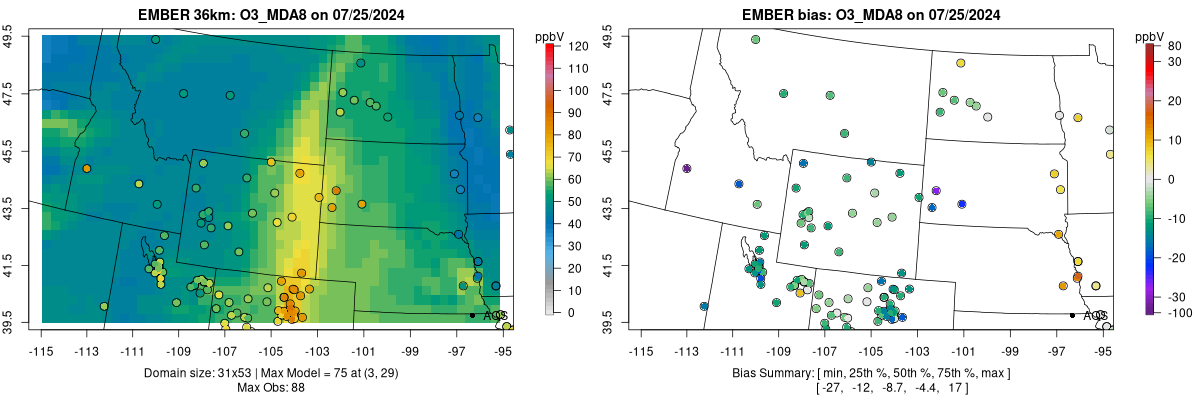 EMBER 36km: O3_MDA8 on 07/25/2024

ppbV
120
110
100
90
80
70
60
50
40
30
20
10
0

49.5
47.5
45.5
43.5
41.5
39.5

-115 -113 -111 -109 -107 -105 -103 -101 -99 -97 -95

AQS

Domain size: 31x53 | Max Model = 75 at (3, 29)
Max Obs: 88

EMBER bias: O3_MDA8 on 07/25/2024

ppbV
80
30
20
10
0
-10
-20
-30
-100

49.5
47.5
45.5
43.5
41.5
39.5

-115 -113 -111 -109 -107 -105 -103 -101 -99 -97 -95

AQS

Bias Summary: [ min, 25th %, 50th %, 75th %, max ]
[ -27, -12, -8.7, -4.4, 17 ]